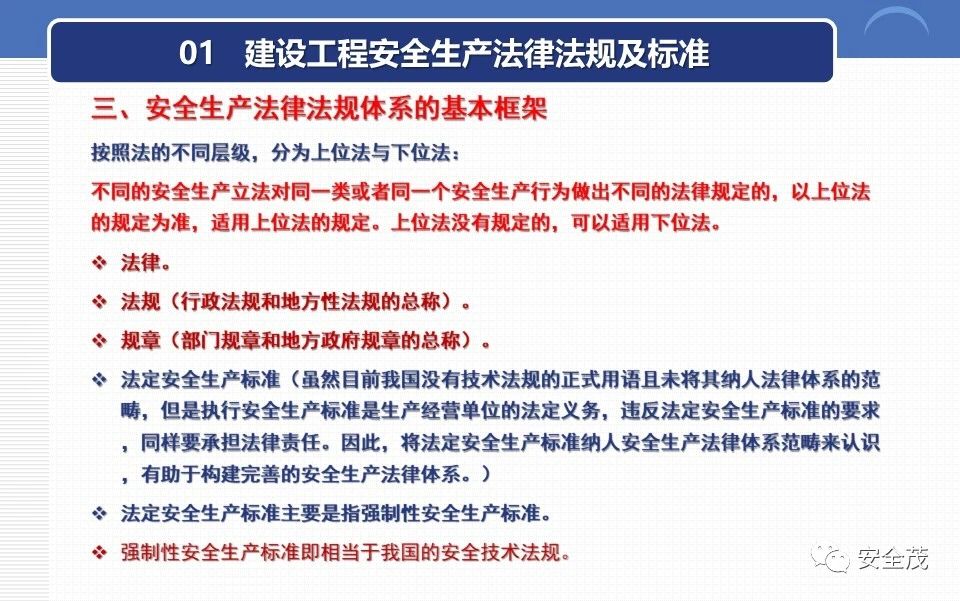 01 建设工程安全生产法律法规及标准

三、安全生产法律法规体系的基本框架

按照法的不同层级，分为上位法与下位法：

不同的安全生产立法对同一类或者同一个安全生产行为做出不同的法律规定的，以上位法的规定为准，适用上位法的规定。上位法没有规定的，可以适用下位法。

❖ 法律。

❖ 法规（行政法规和地方性法规的总称）。

❖ 规章（部门规章和地方政府规章的总称）。

❖ 法定安全生产标准（虽然目前我国没有技术法规的正式用语且未将其纳人法律体系的范畴，但是执行安全生产标准是生产经营单位的法定义务，违反法定安全生产标准的要求，同样要承担法律责任。因此，将法定安全生产标准纳人安全生产法律体系范畴来认识，有助于构建完善的安全生产法律体系。）

❖ 法定安全生产标准主要是指强制性安全生产标准。

❖ 强制性安全生产标准即相当于我国的安全技术法规。

安全茂